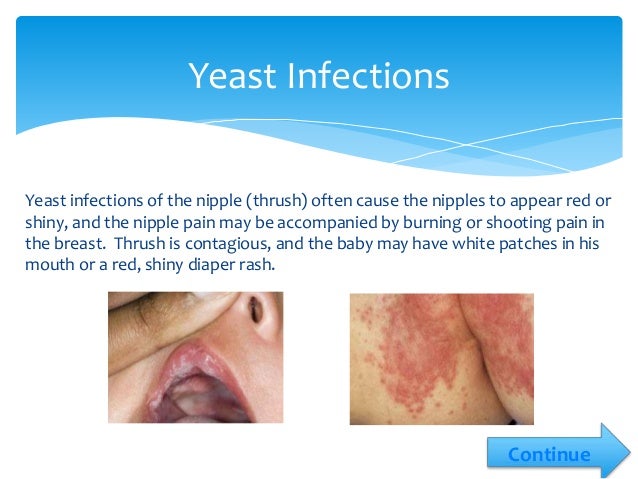 Yeast Infections

Yeast infections of the nipple (thrush) often cause the nipples to appear red or shiny, and the nipple pain may be accompanied by burning or shooting pain in the breast. Thrush is contagious, and the baby may have white patches in his mouth or a red, shiny diaper rash.

Continue